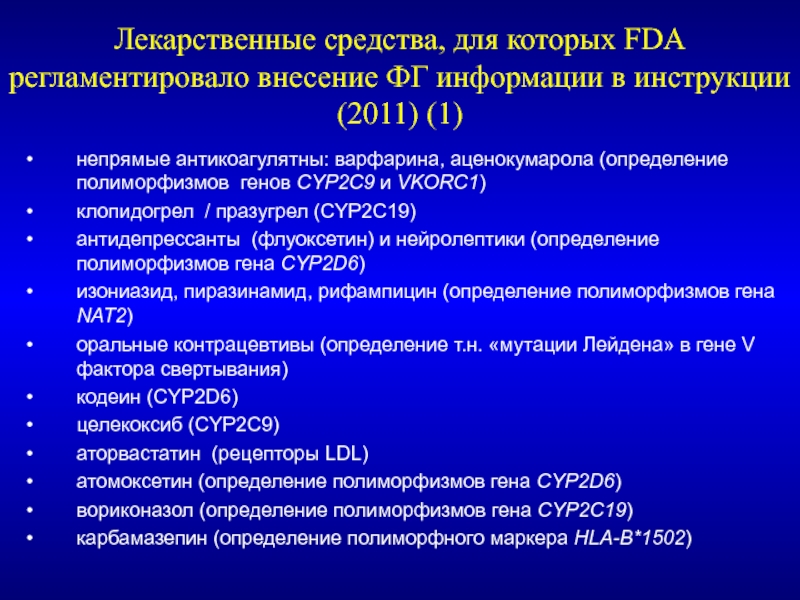 Лекарственные средства, для которых FDA регламентировало внесение ФГ информации в инструкции (2011) (1)

• непрямые антикоагулятны: варфарина, аценокумарола (определение полиморфизмов генов CYP2C9 и VKORC1)
• клопидогрел / празугрел (CYP2C19)
• антидепрессанты (флуоксетин) и нейролептики (определение полиморфизмов гена CYP2D6)
• изониазид, пиразинамид, рифампицин (определение полиморфизмов гена NAT2)
• оральные контрацевтивы (определение т.н. «мутации Лейдена» в гене V фактора свертывания)
• кодеин (CYP2D6)
• целекоксиб (CYP2C9)
• аторвастатин (рецепторы LDL)
• атомоксетин (определение полиморфизмов гена CYP2D6)
• вориконазол (определение полиморфизмов гена CYP2C19)
• карбамазепин (определение полиморфного маркера HLA-B*1502)